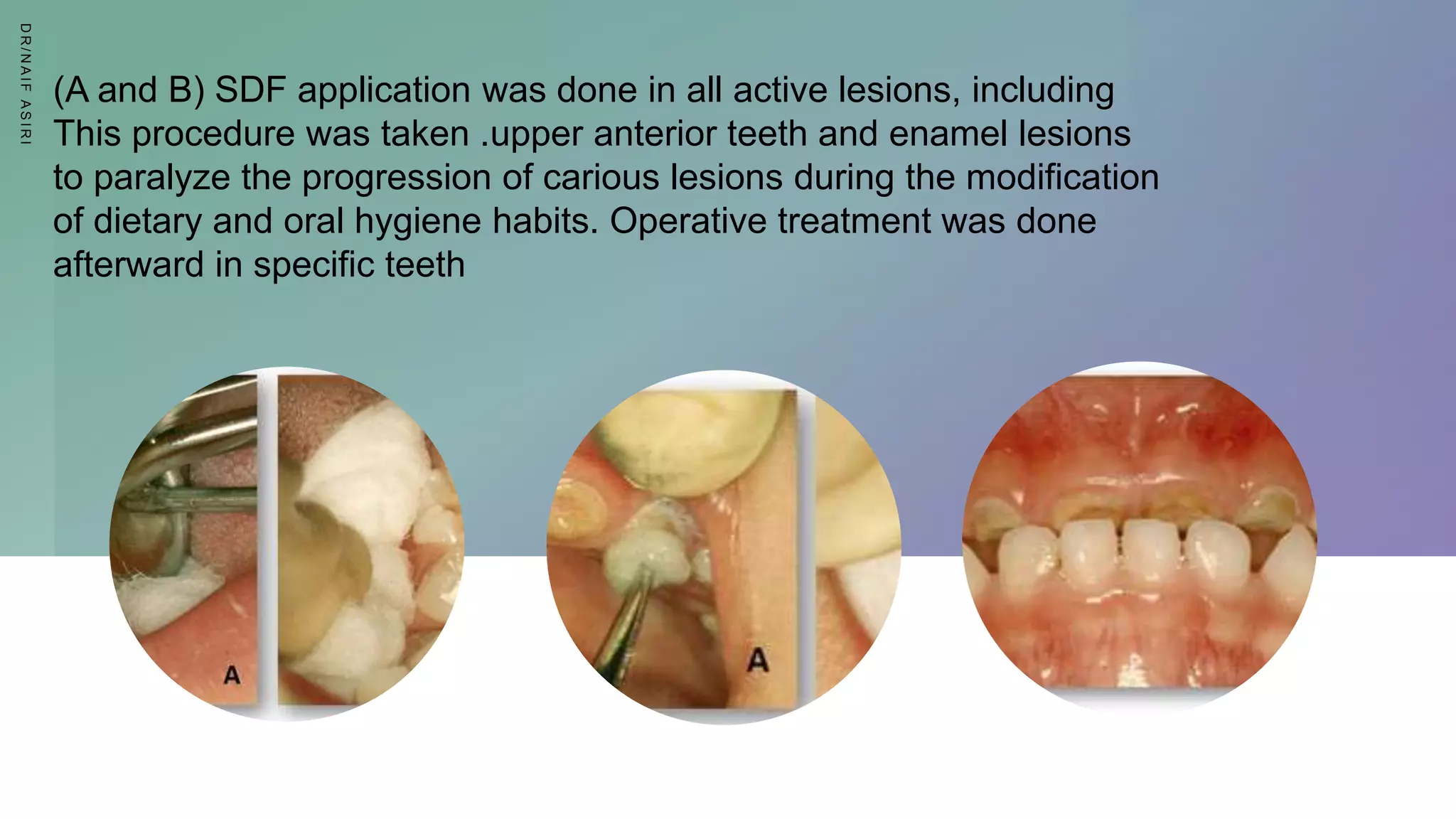 DR/NAIF ASIRI

(A and B) SDF application was done in all active lesions, including This procedure was taken .upper anterior teeth and enamel lesions to paralyze the progression of carious lesions during the modification of dietary and oral hygiene habits. Operative treatment was done afterward in specific teeth

A

A